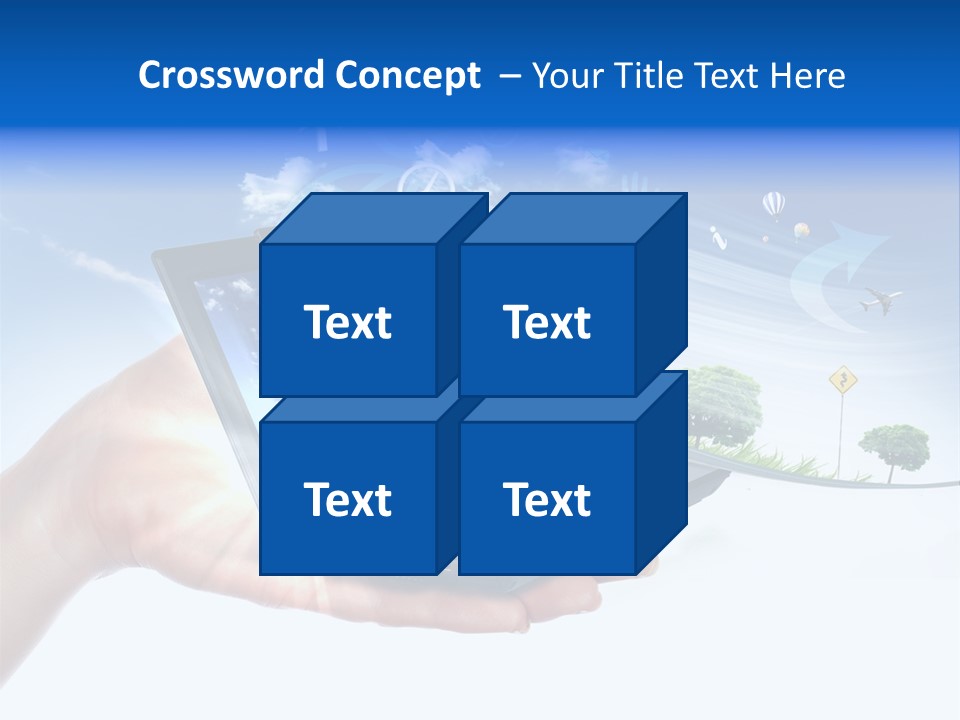 Crossword Concept – Your Title Text Here

Text

Text

Text

Text